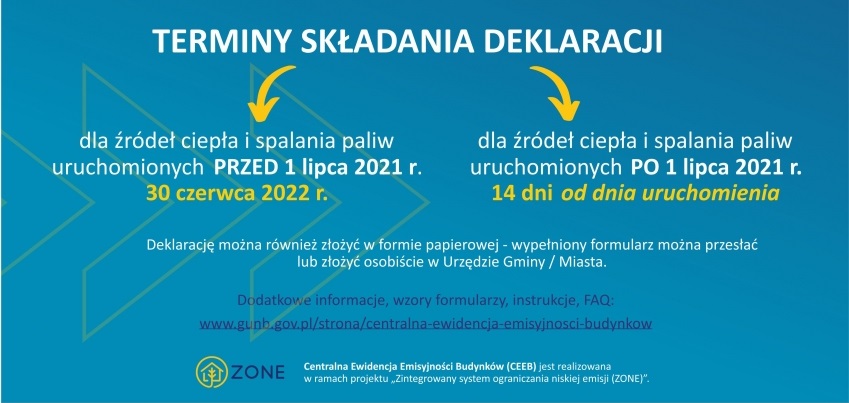 TERMINY SKŁADANIA DEKLARACJI

dla źródeł ciepła i spalania paliw uruchomionych PRZED 1 lipca 2021 r.
30 czerwca 2022 r.

dla źródeł ciepła i spalania paliw uruchomionych PO 1 lipca 2021 r.
14 dni od dnia uruchomienia

Deklarację można również złożyć w formie papierowej - wypełniony formularz można przesłać lub złożyć osobiście w Urzędzie Gminy / Miasta.

Dodatkowe informacje, wzory formularzy, instrukcje, FAQ:
www.gunb.gov.pl/strona/centralna-ewidencja-emisyjnosci-budynkow

ZONE

Centralna Ewidencja Emisyjności Budynków (CEEB) jest realizowana w ramach projektu „Zintegrowany system ograniczania niskiej emisji (ZONE)".